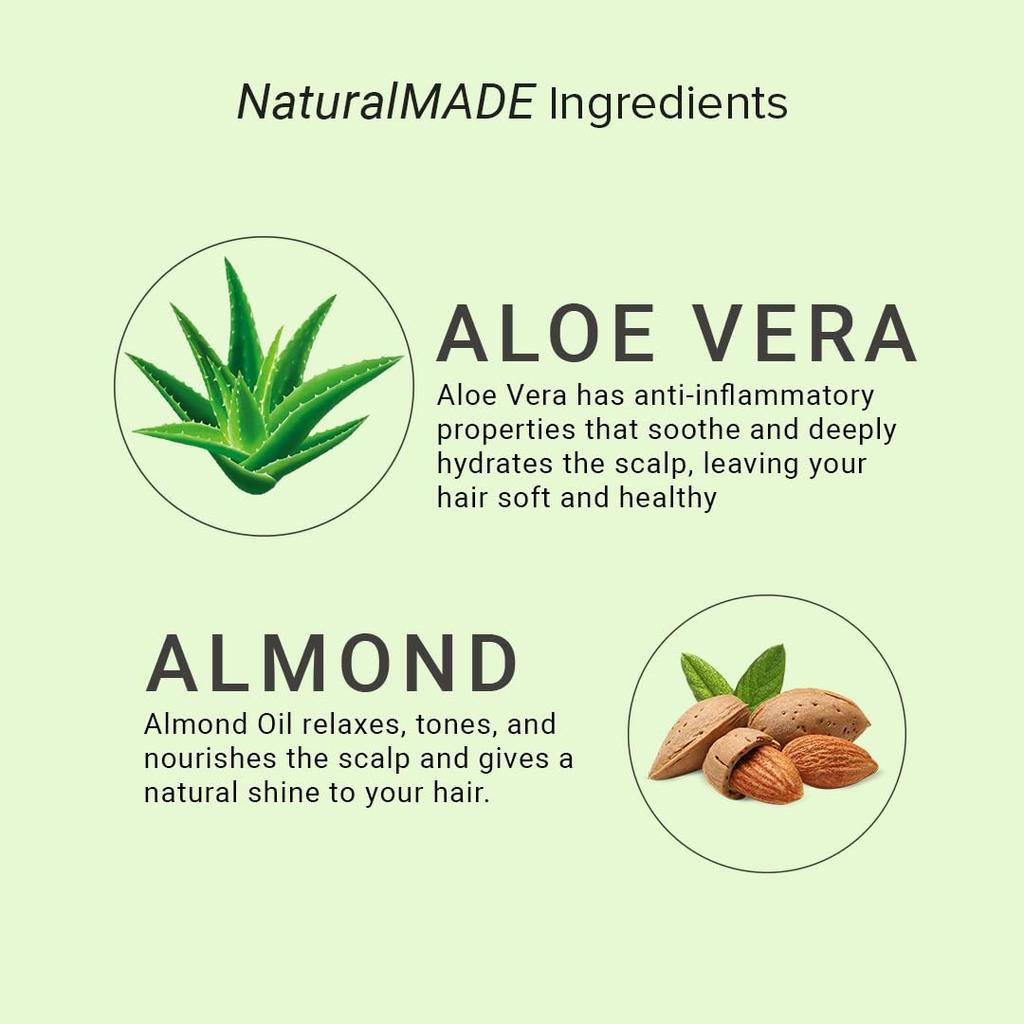 NaturalMADE Ingredients

ALOE VERA

Aloe Vera has anti-inflammatory properties that soothe and deeply hydrates the scalp, leaving your hair soft and healthy

ALMOND

Almond Oil relaxes, tones, and nourishes the scalp and gives a natural shine to your hair.